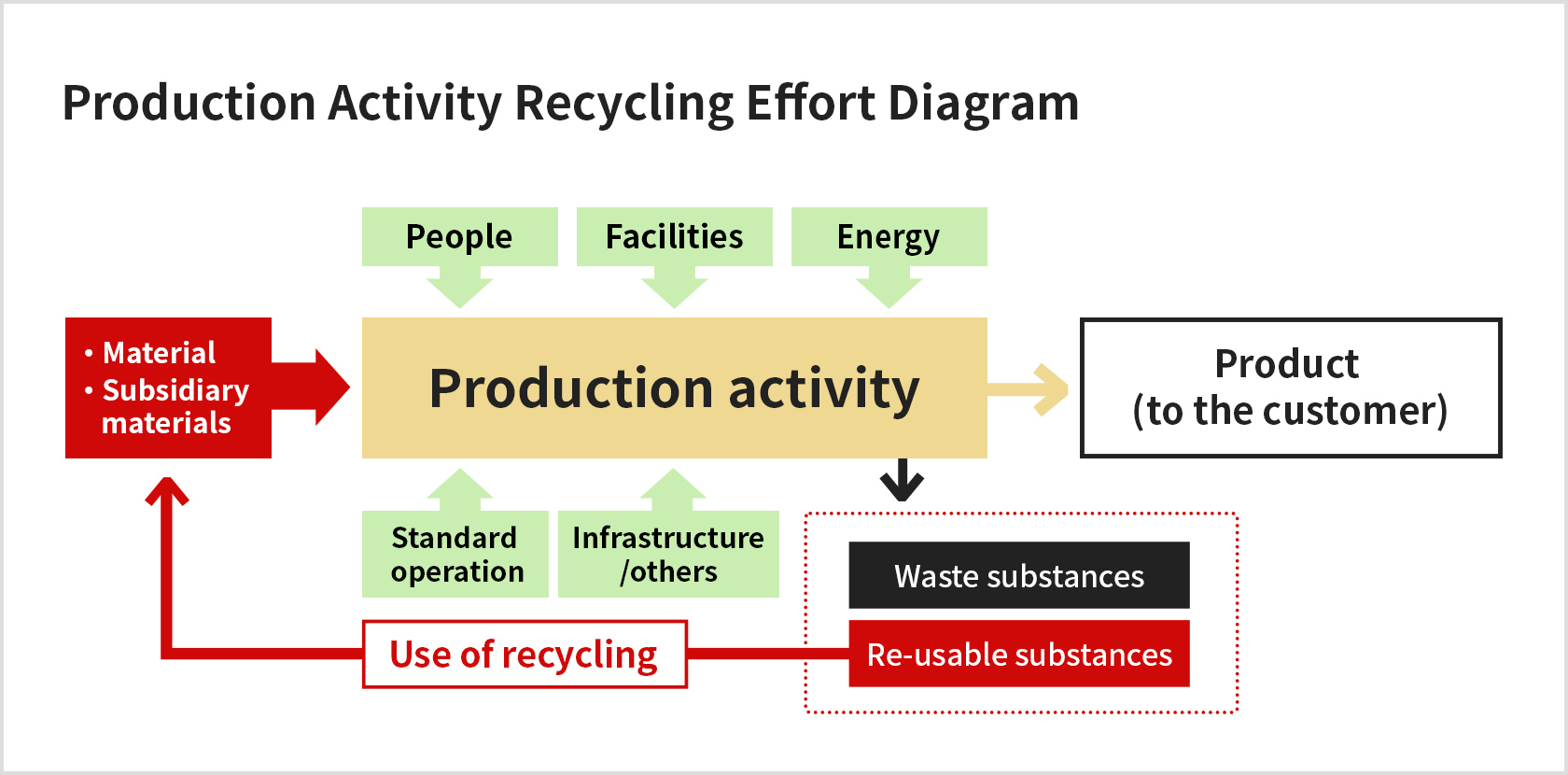 Production Activity Recycling Effort Diagram

People

Facilities

Energy

• Material
• Subsidiary materials

Production activity

Product
(to the customer)

Standard operation

Infrastructure /others

Waste substances

Re-usable substances

Use of recycling